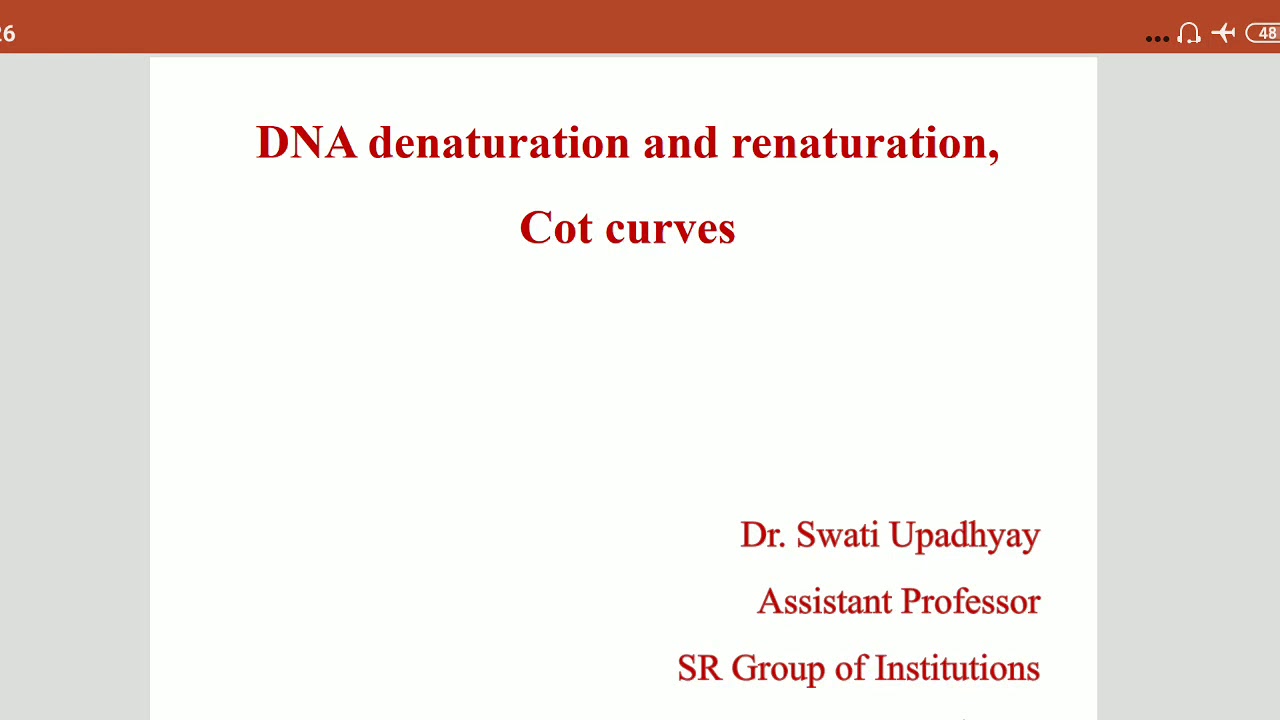 26

48

DNA denaturation and renaturation,

Cot curves

Dr. Swati Upadhyay

Assistant Professor

SR Group of Institutions